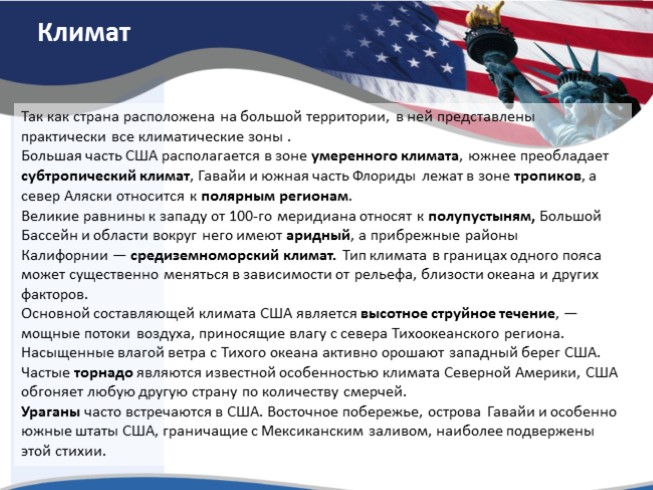 Климат

Так как страна расположена на большой территории, в ней представлены практически все климатические зоны .
Большая часть США располагается в зоне умеренного климата, южнее преобладает субтропический климат, Гавайи и южная часть Флориды лежат в зоне тропиков, а север Аляски относится к полярным регионам.
Великие равнины к западу от 100-го меридиана относят к полупустыням, Большой Бассейн и области вокруг него имеют аридный, а прибрежные районы Калифорнии — средиземноморский климат. Тип климата в границах одного пояса может существенно меняться в зависимости от рельефа, близости океана и других факторов.
Основной составляющей климата США является высотное струйное течение, — мощные потоки воздуха, приносящие влагу с севера Тихоокеанского региона. Насыщенные влагой ветра с Тихого океана активно орошают западный берег США.
Частые торнадо являются известной особенностью климата Северной Америки, США обгоняет любую другую страну по количеству смерчей.
Ураганы часто встречаются в США. Восточное побережье, острова Гавайи и особенно южные штаты США, граничащие с Мексиканским заливом, наиболее подвержены этой стихии.